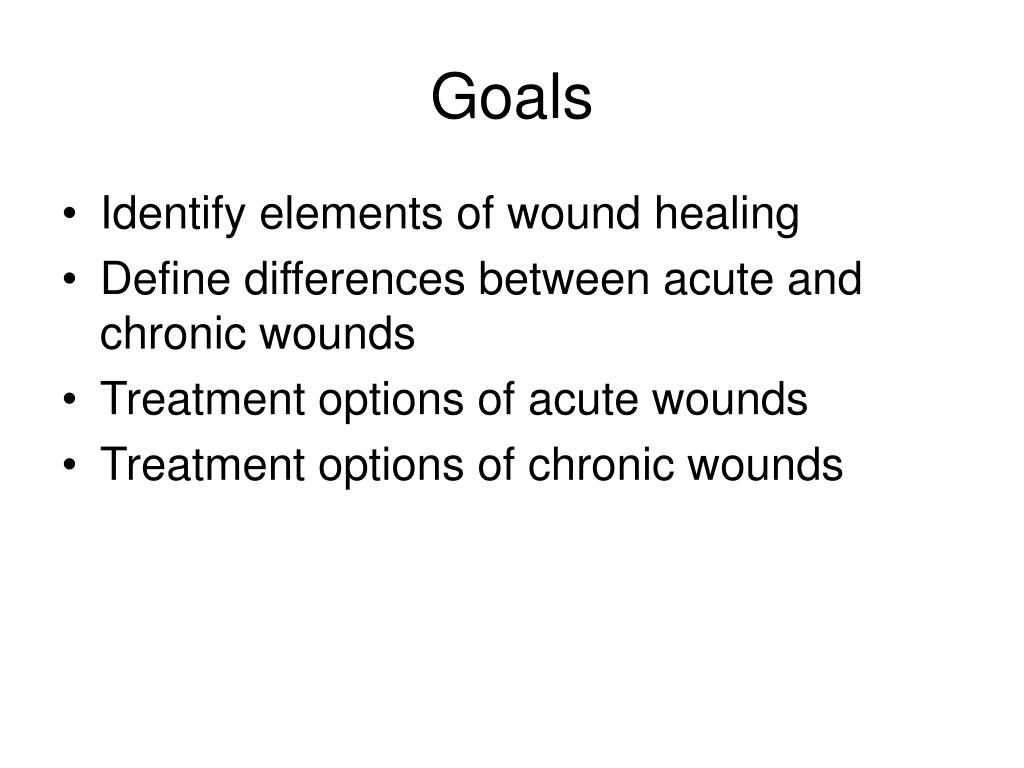 Goals

• Identify elements of wound healing
• Define differences between acute and chronic wounds
• Treatment options of acute wounds
• Treatment options of chronic wounds